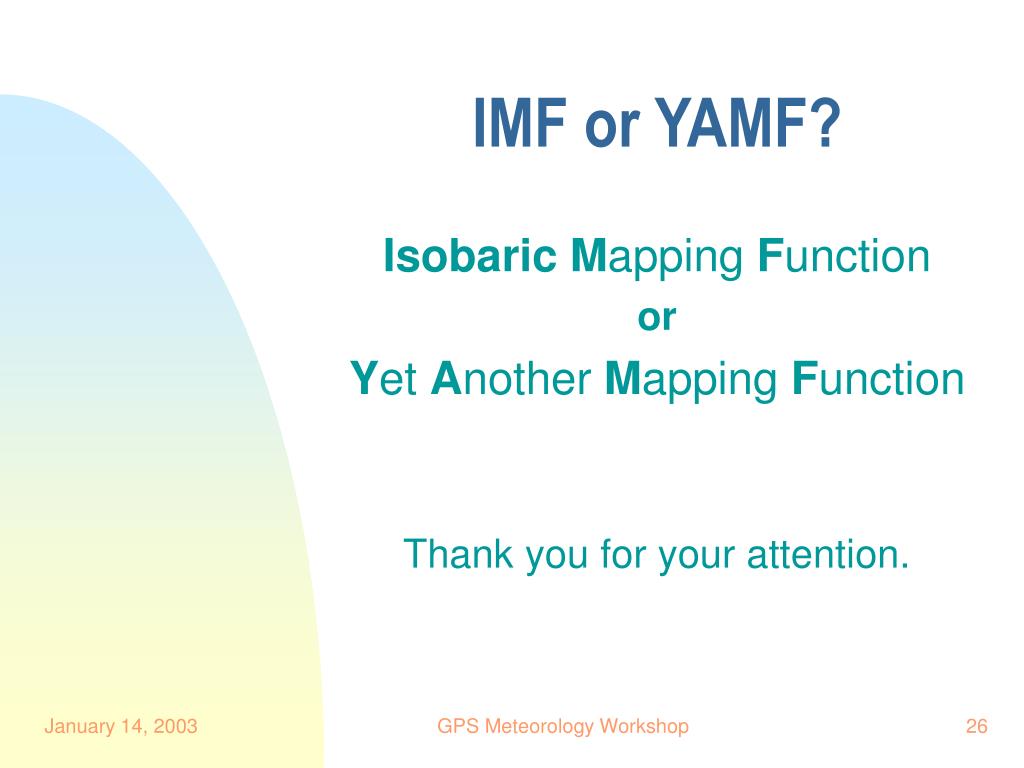 IMF or YAMF?

Isobaric Mapping Function
or
Yet Another Mapping Function

Thank you for your attention.

January 14, 2003

GPS Meteorology Workshop

26